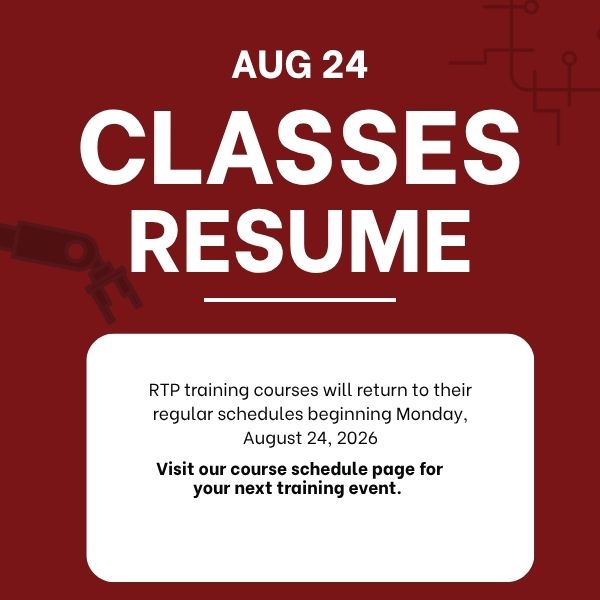 AUG 24

CLASSES RESUME

RTP training courses will return to their regular schedules beginning Monday, August 24, 2026

Visit our course schedule page for your next training event.